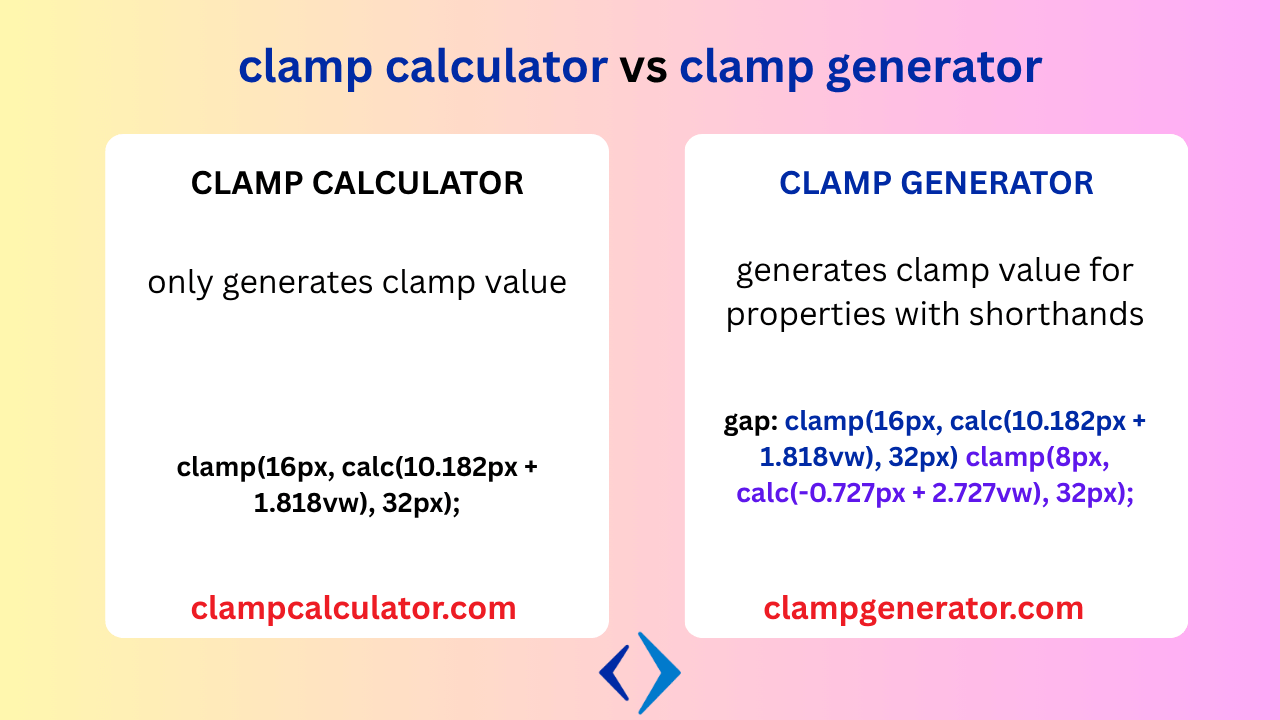 clamp calculator vs clamp generator

CLAMP CALCULATOR

only generates clamp value

clamp(16px, calc(10.182px + 1.818vw), 32px);

clampcalculator.com

CLAMP GENERATOR

generates clamp value for properties with shorthands

gap: clamp(16px, calc(10.182px + 1.818vw), 32px) clamp(8px, calc(-0.727px + 2.727vw), 32px);

clampgenerator.com